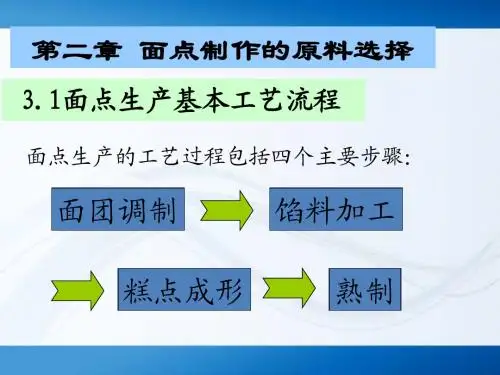 第二章 面点制作的原料选择

3.1面点生产基本工艺流程

面点生产的工艺过程包括四个主要步骤:

面团调制

馅料加工

糕点成形

熟制